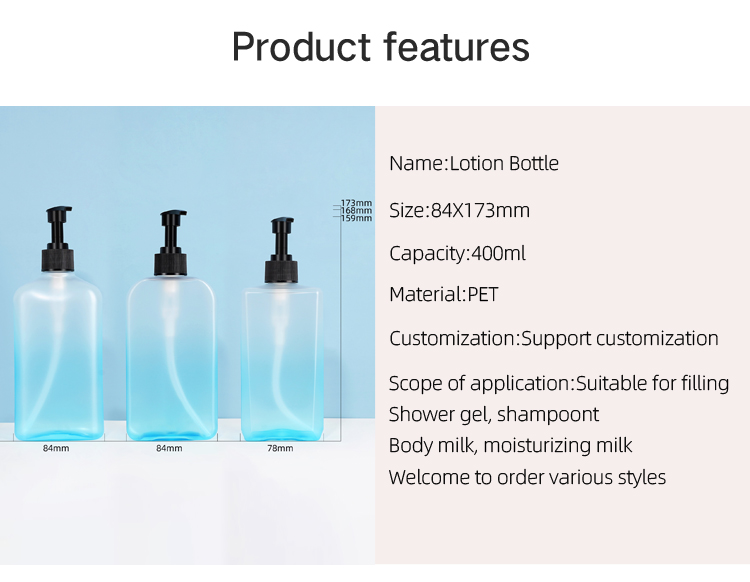 Product features

173mm
168mm
159mm

84mm
84mm
78mm

Name:Lotion Bottle

Size:84X173mm

Capacity:400ml

Material:PET

Customization:Support customization

Scope of application:Suitable for filling
Shower gel, shampoont
Body milk, moisturizing milk
Welcome to order various styles